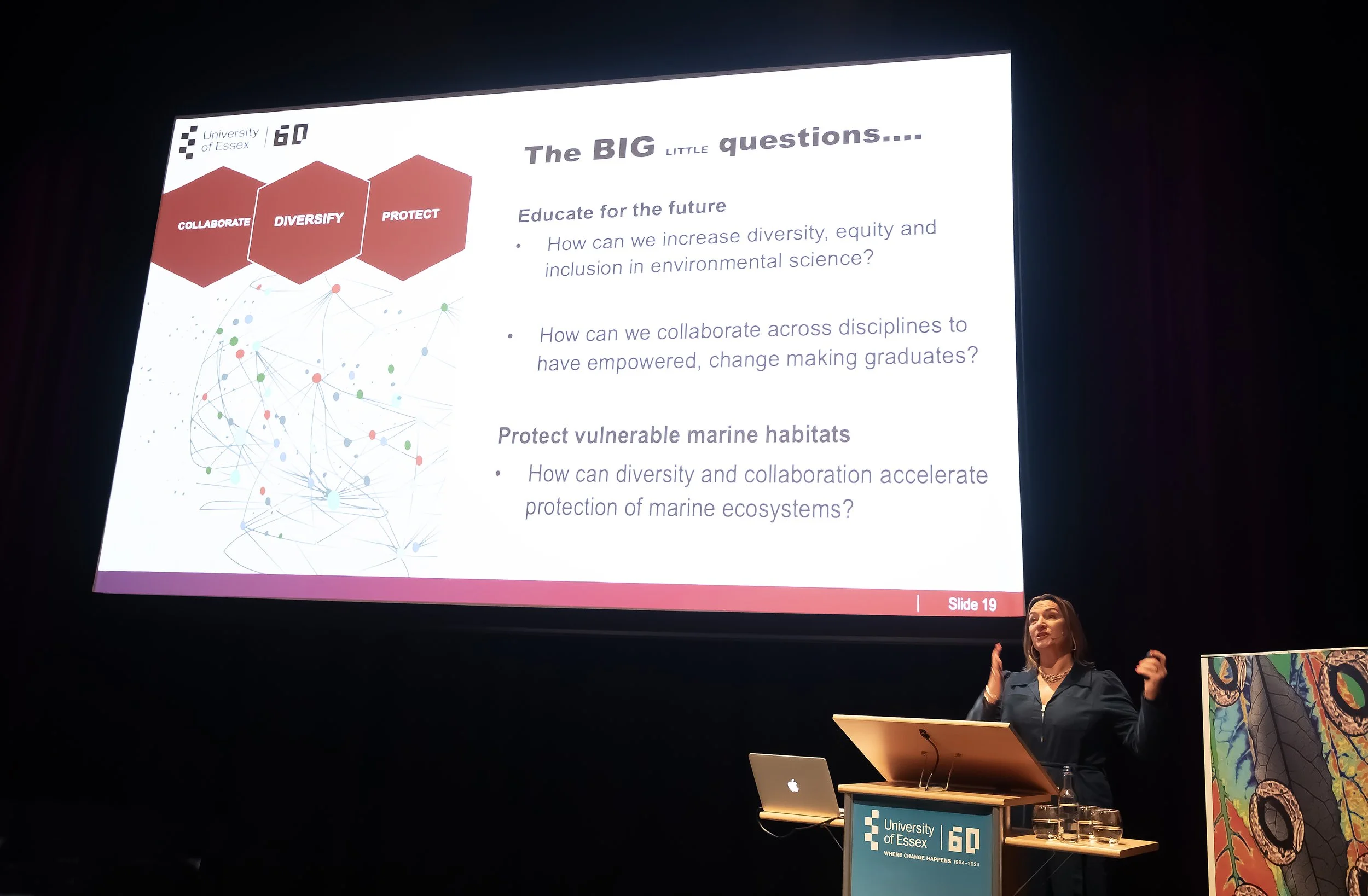 University of Essex | 60

COLLABORATE
DIVERSIFY
PROTECT

The BIG LITTLE questions....

Educate for the future

• How can we increase diversity, equity and inclusion in environmental science?

• How can we collaborate across disciplines to have empowered, change making graduates?

Protect vulnerable marine habitats

• How can diversity and collaboration accelerate protection of marine ecosystems?

| Slide 19

University of Essex | 60
WHERE CHANGE HAPPENS 1964–2024